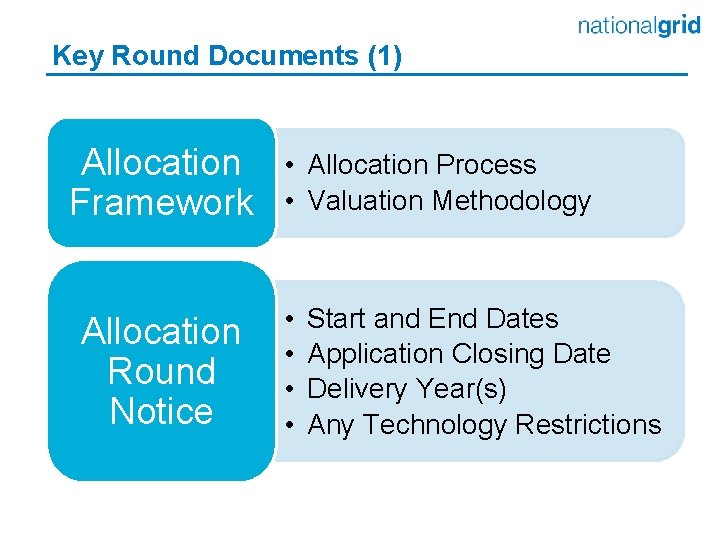 nationalgrid

Key Round Documents (1)

Allocation Framework

• Allocation Process
• Valuation Methodology

Allocation Round Notice

• Start and End Dates
• Application Closing Date
• Delivery Year(s)
• Any Technology Restrictions